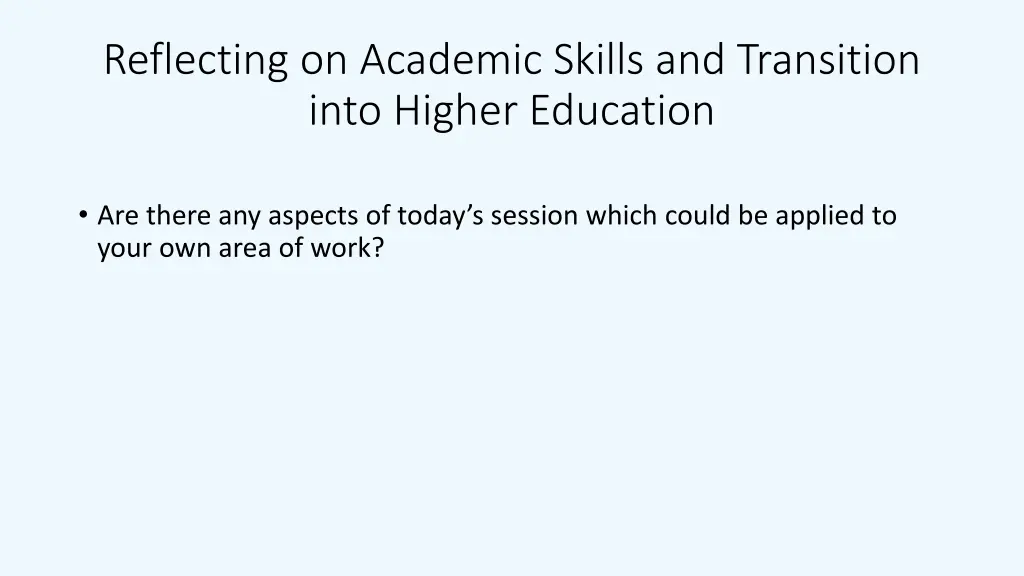 Reflecting on Academic Skills and Transition into Higher Education

• Are there any aspects of today’s session which could be applied to your own area of work?